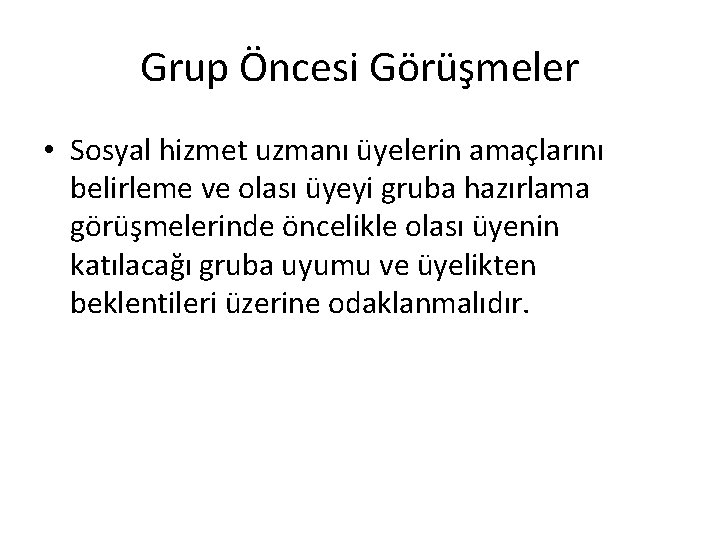 Grup Öncesi Görüşmeler

• Sosyal hizmet uzmanı üyelerin amaçlarını belirleme ve olası üyeyi gruba hazırlama görüşmelerinde öncelikle olası üyenin katılacağı gruba uyumu ve üyelikten beklentileri üzerine odaklanmalıdır.